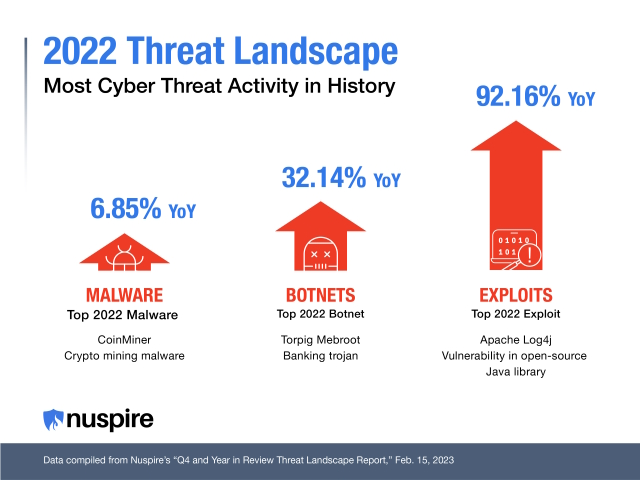 2022 Threat Landscape
Most Cyber Threat Activity in History

6.85% YoY

MALWARE
Top 2022 Malware
CoinMiner
Crypto mining malware

32.14% YoY

BOTNETS
Top 2022 Botnet
Torpig Mebroot
Banking trojan

92.16% YoY

01010
101

EXPLOITS
Top 2022 Exploit
Apache Log4j
Vulnerability in open-source Java library

nuspire

Data compiled from Nuspire's "Q4 and Year in Review Threat Landscape Report," Feb. 15, 2023